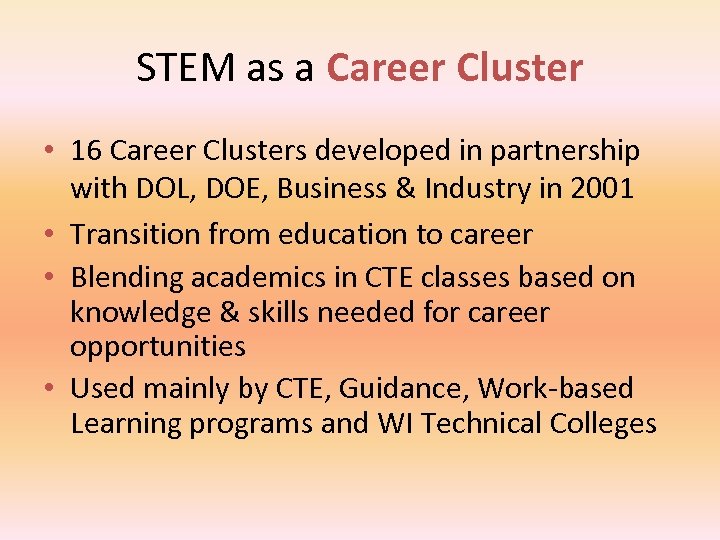 STEM as a Career Cluster

• 16 Career Clusters developed in partnership with DOL, DOE, Business & Industry in 2001
• Transition from education to career
• Blending academics in CTE classes based on knowledge & skills needed for career opportunities
• Used mainly by CTE, Guidance, Work-based Learning programs and WI Technical Colleges